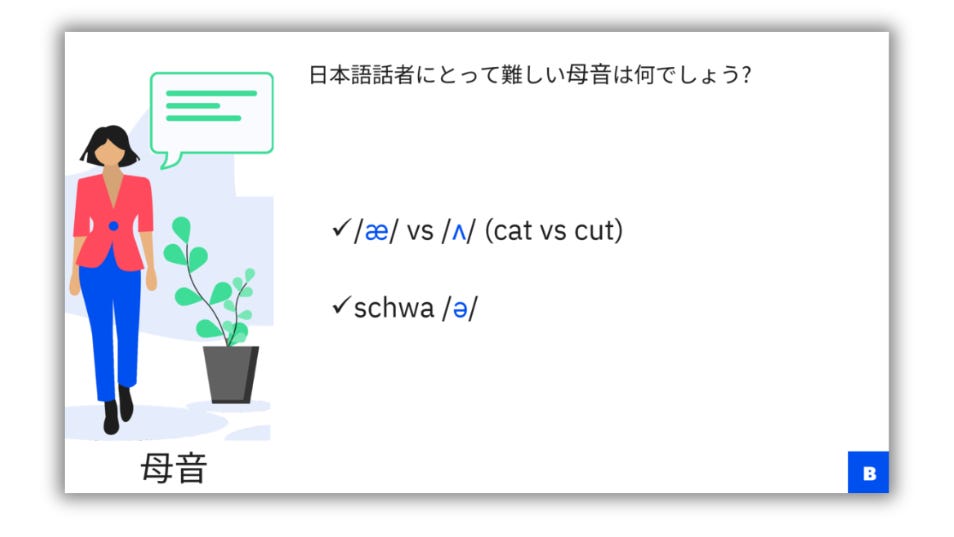 日本語話者にとって難しい母音は何でしょう?

✓/æ/ vs /ʌ/ (cat vs cut)

✓schwa /ə/

母音

B